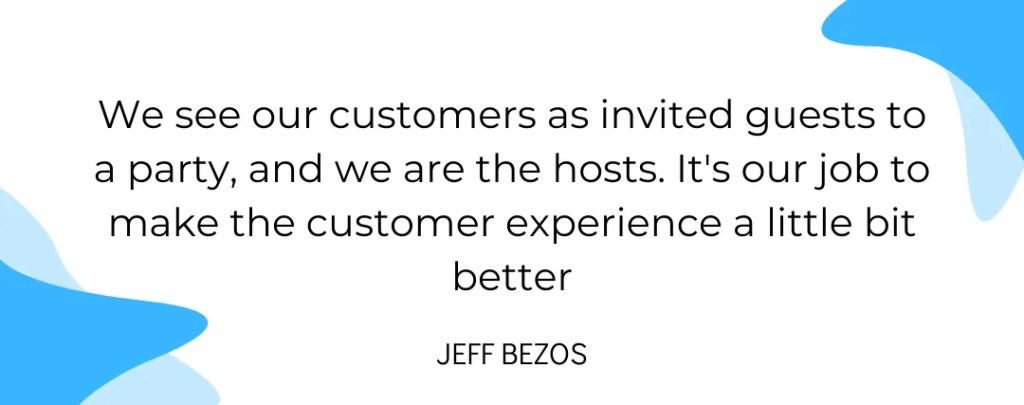 We see our customers as invited guests to a party, and we are the hosts. It's our job to make the customer experience a little bit better

JEFF BEZOS